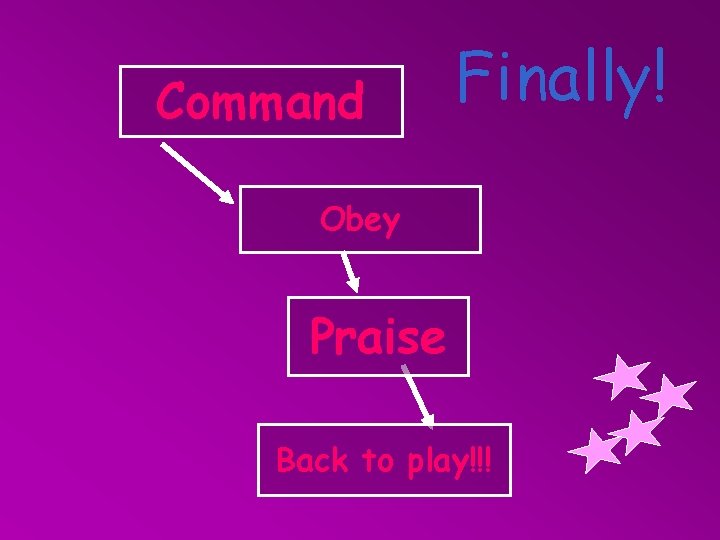 Finally!

Command

Obey

Praise

Back to play!!!